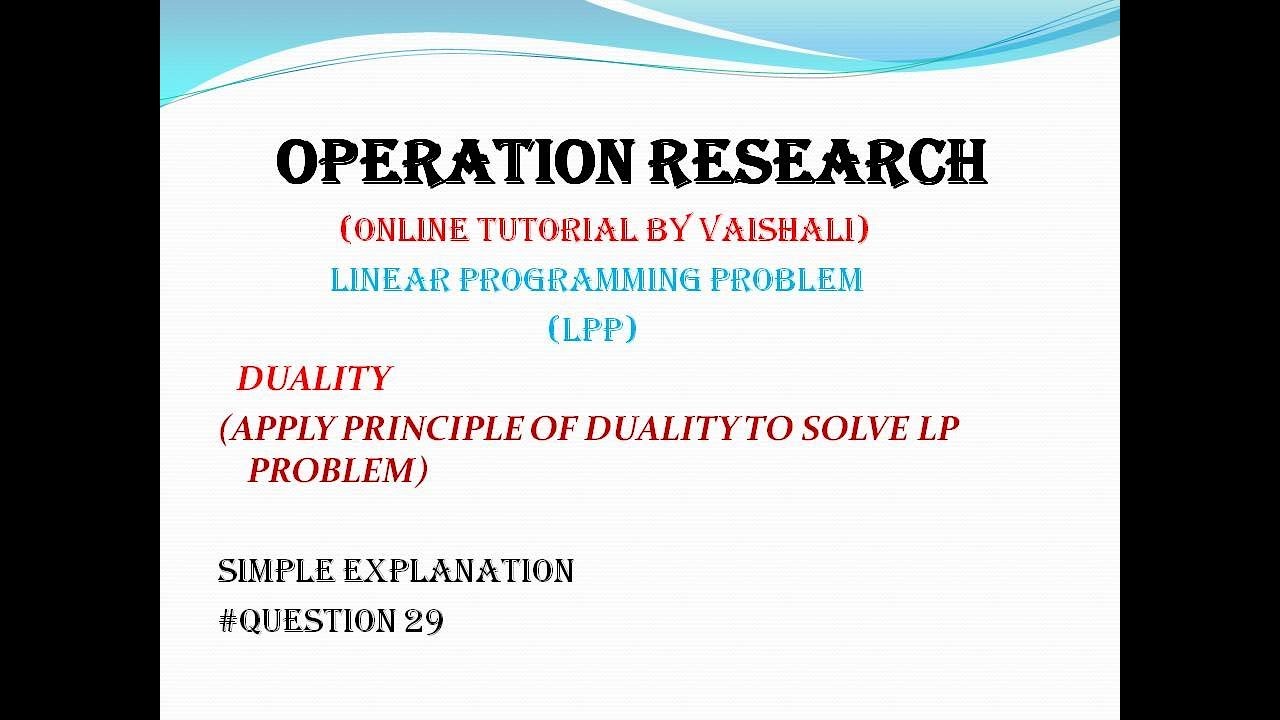 OPERATION RESEARCH

(ONLINE TUTORIAL BY VAISHALI)

LINEAR PROGRAMMING PROBLEM

(LPP)

DUALITY

(APPLY PRINCIPLE OF DUALITY TO SOLVE LP PROBLEM)

SIMPLE EXPLANATION

#QUESTION 29